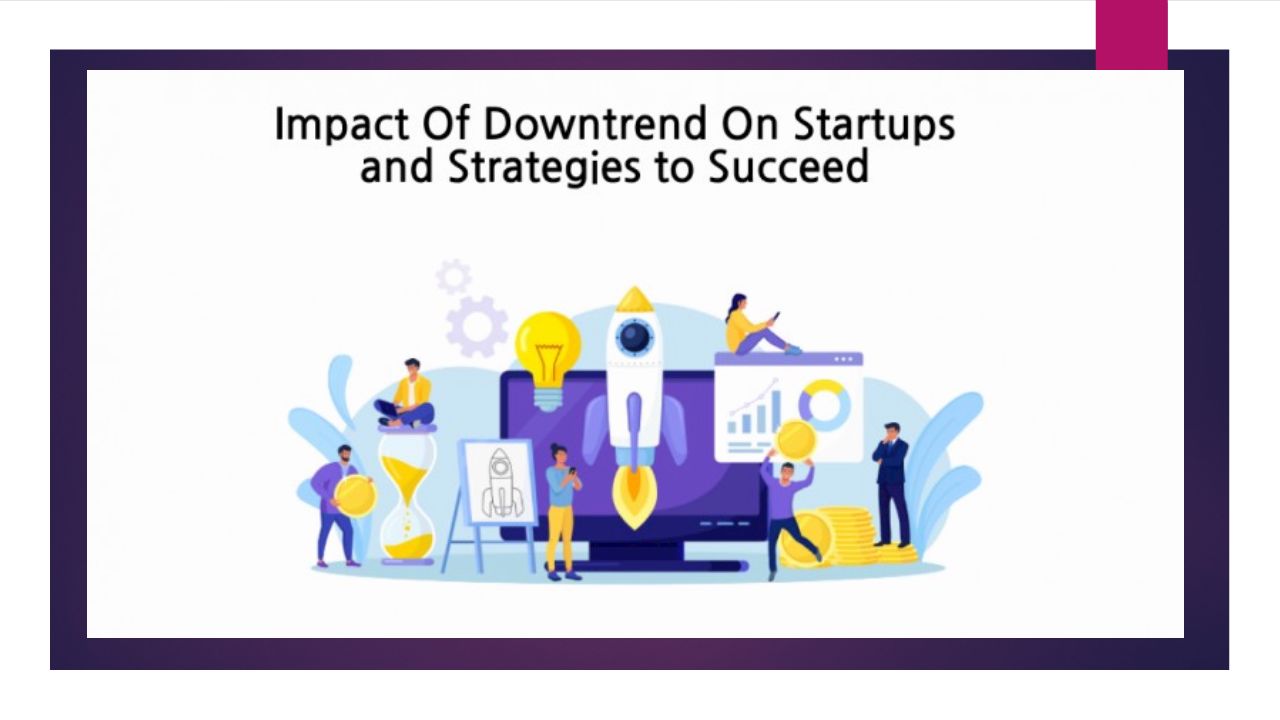 Impact Of Downtrend On Startups and Strategies to Succeed